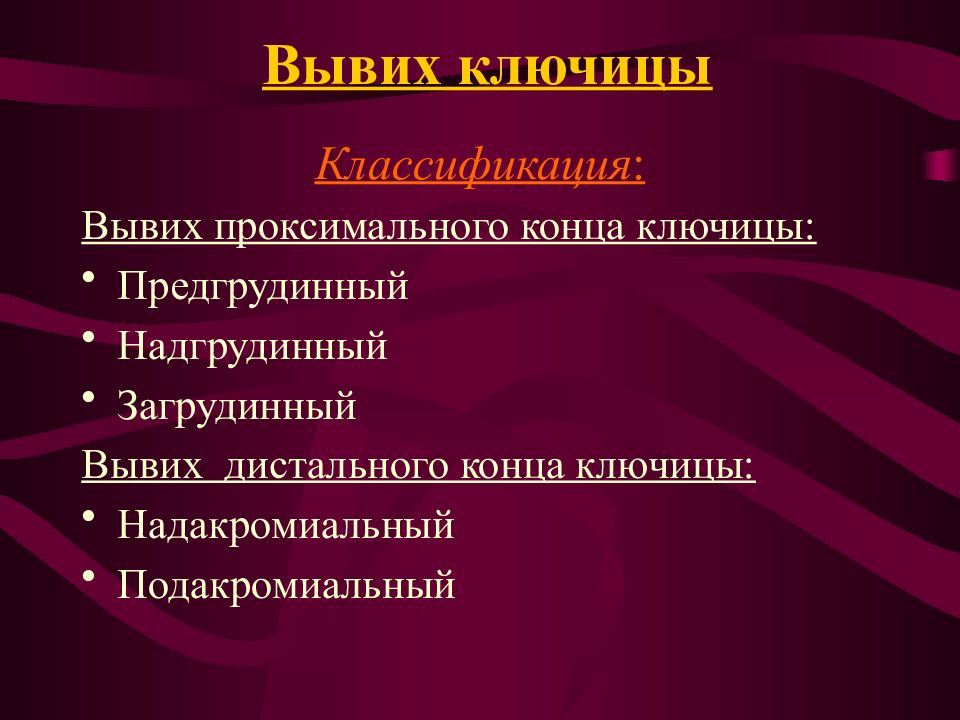 Вывих ключицы

Классификация:

Вывих проксимального конца ключицы:

• Предгрудинный
• Надгрудинный
• Загрудинный

Вывих  дистального конца ключицы:

• Надакромиальный
• Подакромиальный